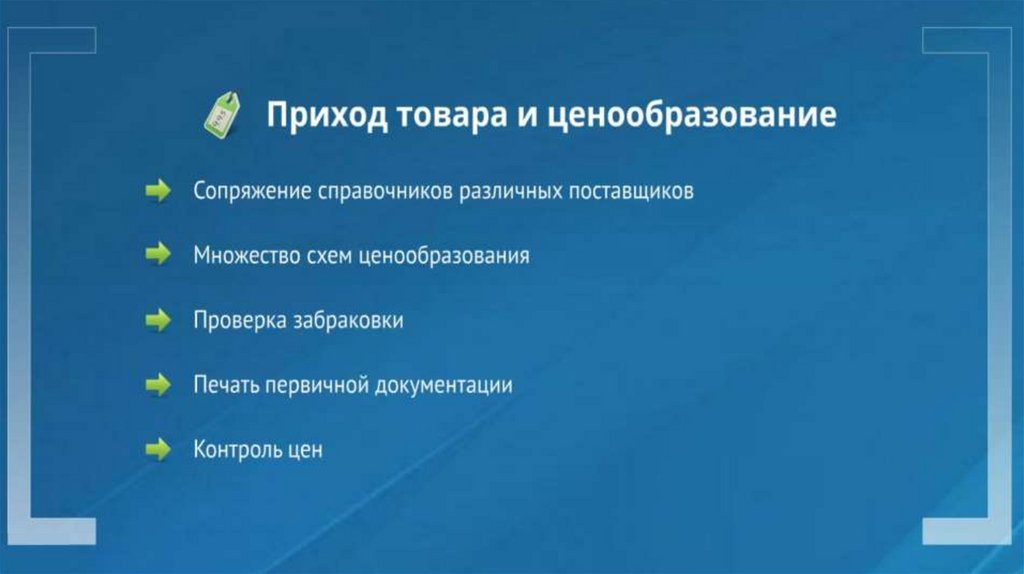 Приход товара и ценообразование

Сопряжение справочников различных поставщиков

Множество схем ценообразования

Проверка забраковки

Печать первичной документации

Контроль цен